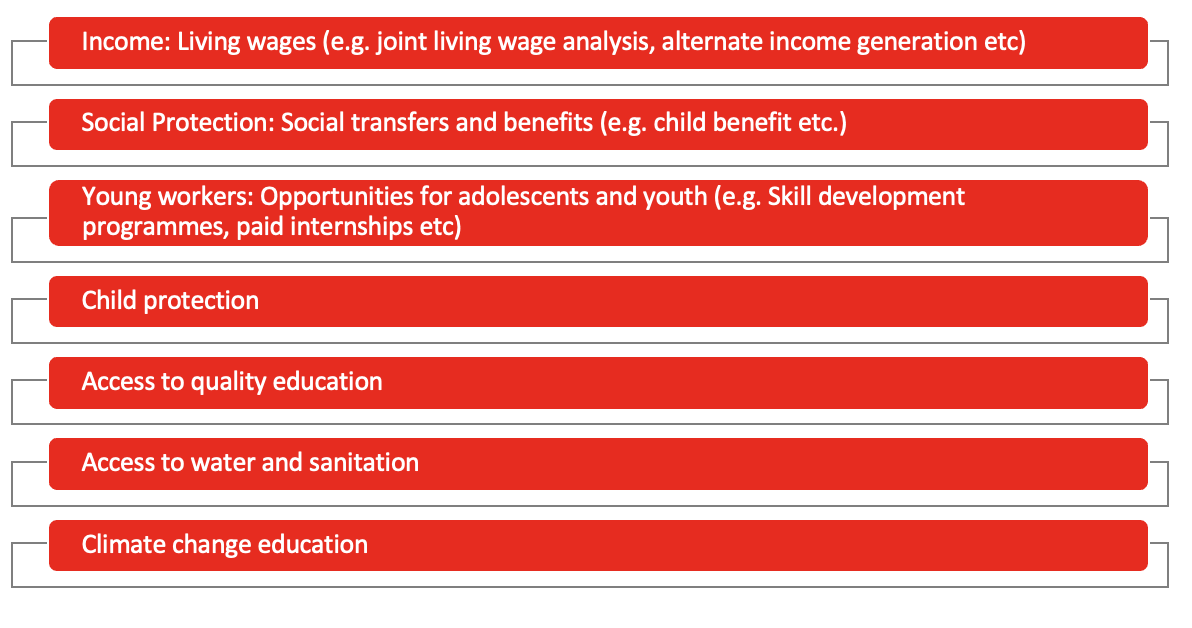 Income: Living wages (e.g. joint living wage analysis, alternate income generation etc)

Social Protection: Social transfers and benefits (e.g. child benefit etc.)

Young workers: Opportunities for adolescents and youth (e.g. Skill development programmes, paid internships etc)

Child protection

Access to quality education

Access to water and sanitation

Climate change education